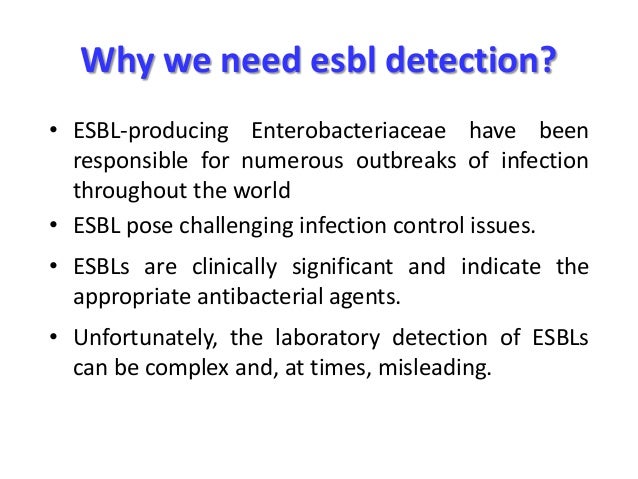 Why we need esbl detection?

• ESBL-producing Enterobacteriaceae have been responsible for numerous outbreaks of infection throughout the world

• ESBL pose challenging infection control issues.

• ESBLs are clinically significant and indicate the appropriate antibacterial agents.

• Unfortunately, the laboratory detection of ESBLs can be complex and, at times, misleading.